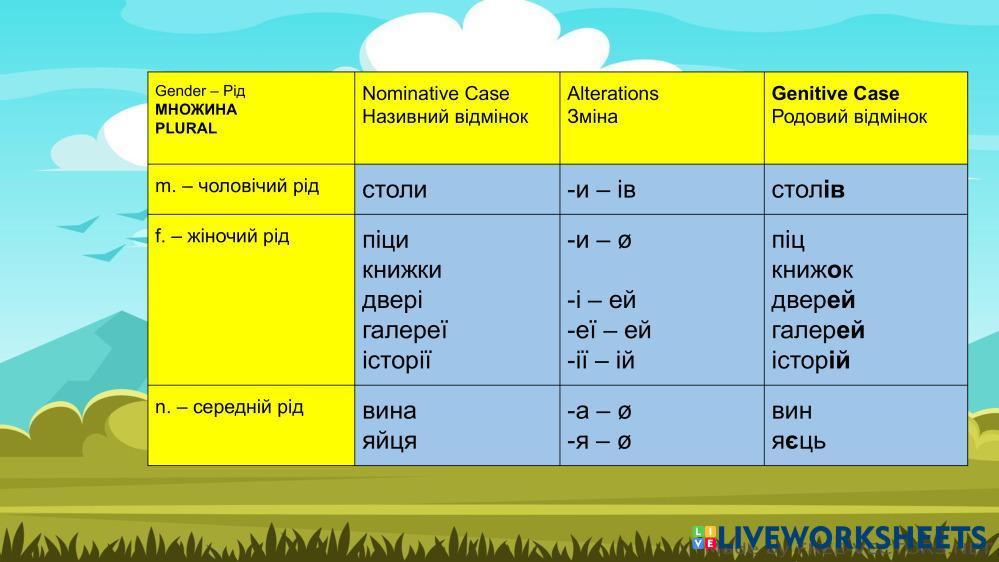 | Gender – Рід МНОЖИНА PLURAL | Nominative Case Називний відмінок | Alterations Зміна | Genitive Case Родовий відмінок |
|---|---|---|---|
| m. – чоловічий рід | столи | -и – ів | столів |
| f. – жіночий рід | піци книжки двері галереї історії | -и – ø  -і – ей -еї – ей -ії – ій | піц книжок дверей галерей історій |
| n. – середній рід | вина яйця | -а – ø -я – ø | вин яєць |

LIVEWORKSHEETS